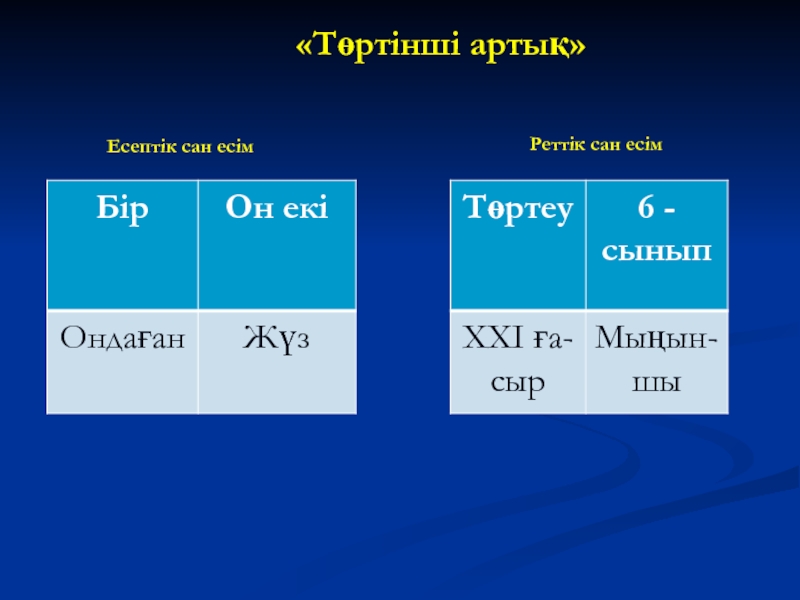 «Төртінші артық»

Есептік сан есім

| Бір | Он екі |
|---|---|
| Ондаған | Жүз |

Реттік сан есім

| Төртеу | 6 - сынып |
|---|---|
| XXI ғасыр | Мыңыншы |